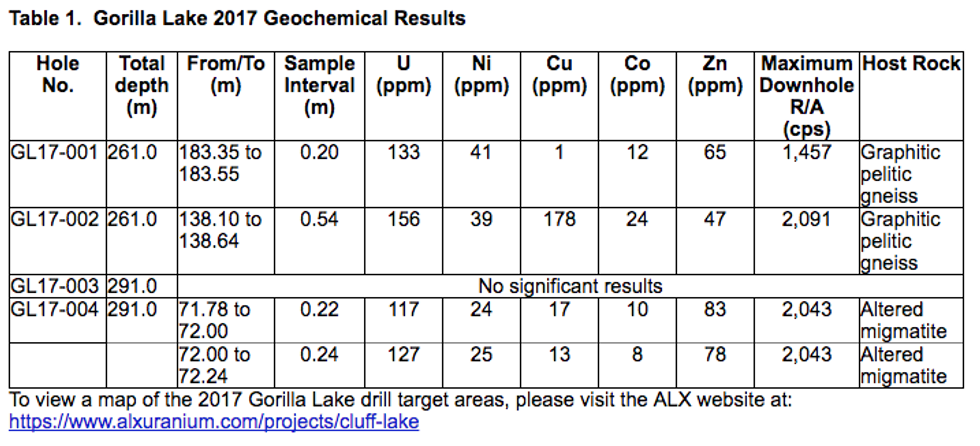 **Table 1. Gorilla Lake 2017 Geochemical Results**

| Hole No. | Total depth (m) | From/To (m) | Sample Interval (m) | U (ppm) | Ni (ppm) | Cu (ppm) | Co (ppm) | Zn (ppm) | Maximum Downhole R/A (cps) | Host Rock |
|---|---|---|---|---|---|---|---|---|---|---|
| GL17-001 | 261.0 | 183.35 to 183.55 | 0.20 | 133 | 41 | 1 | 12 | 65 | 1,457 | Graphitic pelitic gneiss |
| GL17-002 | 261.0 | 138.10 to 138.64 | 0.54 | 156 | 39 | 178 | 24 | 47 | 2,091 | Graphitic pelitic gneiss |
| GL17-003 | 291.0 | No significant results | | | | | | | | |
| GL17-004 | 291.0 | 71.78 to 72.00 | 0.22 | 117 | 24 | 17 | 10 | 83 | 2,043 | Altered migmatite |
| | | 72.00 to 72.24 | 0.24 | 127 | 25 | 13 | 8 | 78 | 2,043 | Altered migmatite |

To view a map of the 2017 Gorilla Lake drill target areas, please visit the ALX website at: https://www.alxuranium.com/projects/cluff-lake